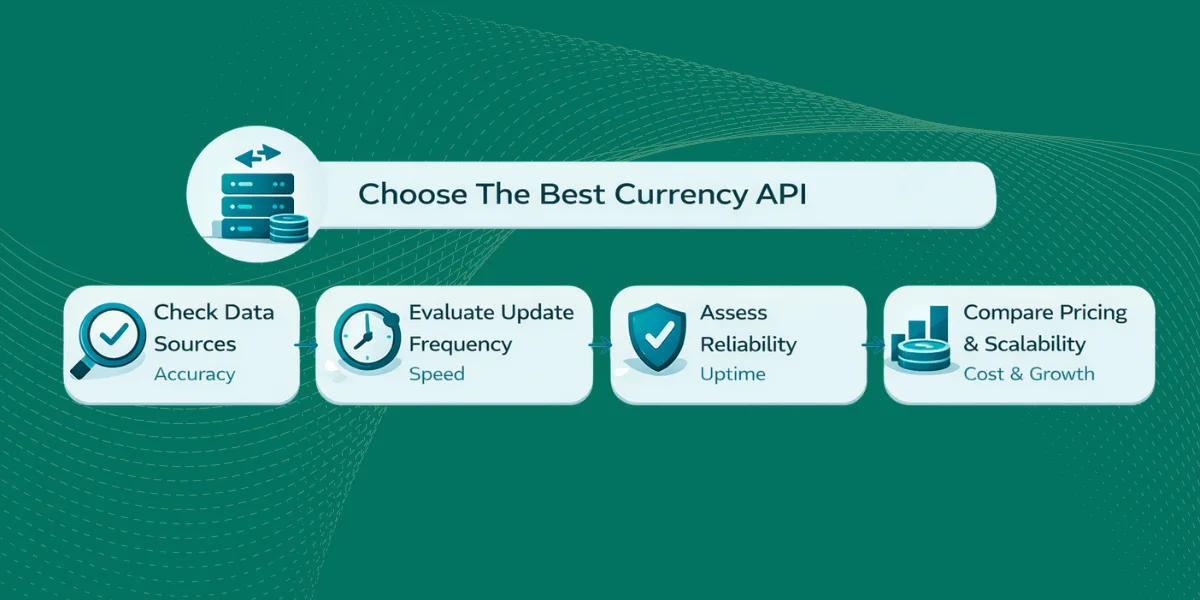 Choose The Best Currency API

Check Data Sources
Accuracy

Evaluate Update Frequency
Speed

Assess Reliability
Uptime

Compare Pricing & Scalability
Cost & Growth